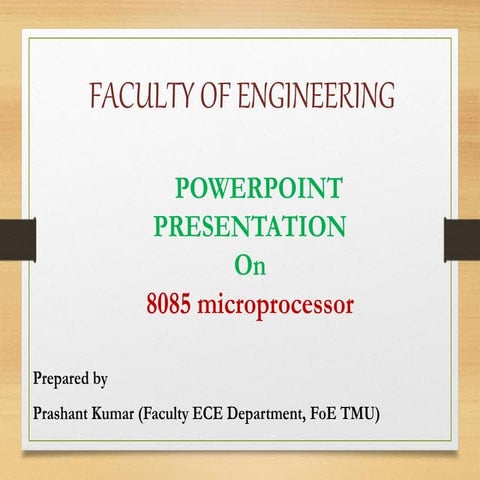 FACULTY OF ENGINEERING

POWERPOINT PRESENTATION
On
8085 microprocessor

Prepared by

Prashant Kumar (Faculty ECE Department, FoE TMU)